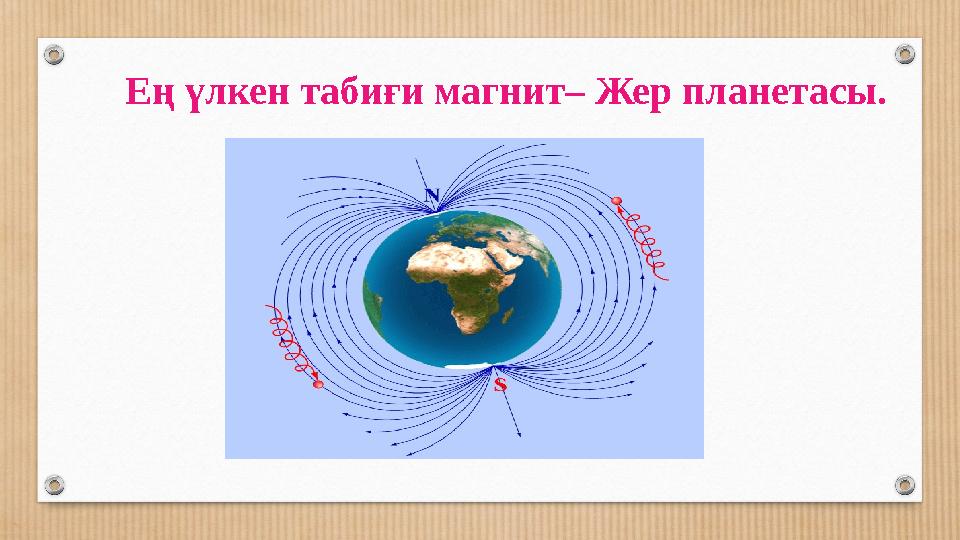 Ең үлкен табиғи магнит– Жер планетасы.

N

S